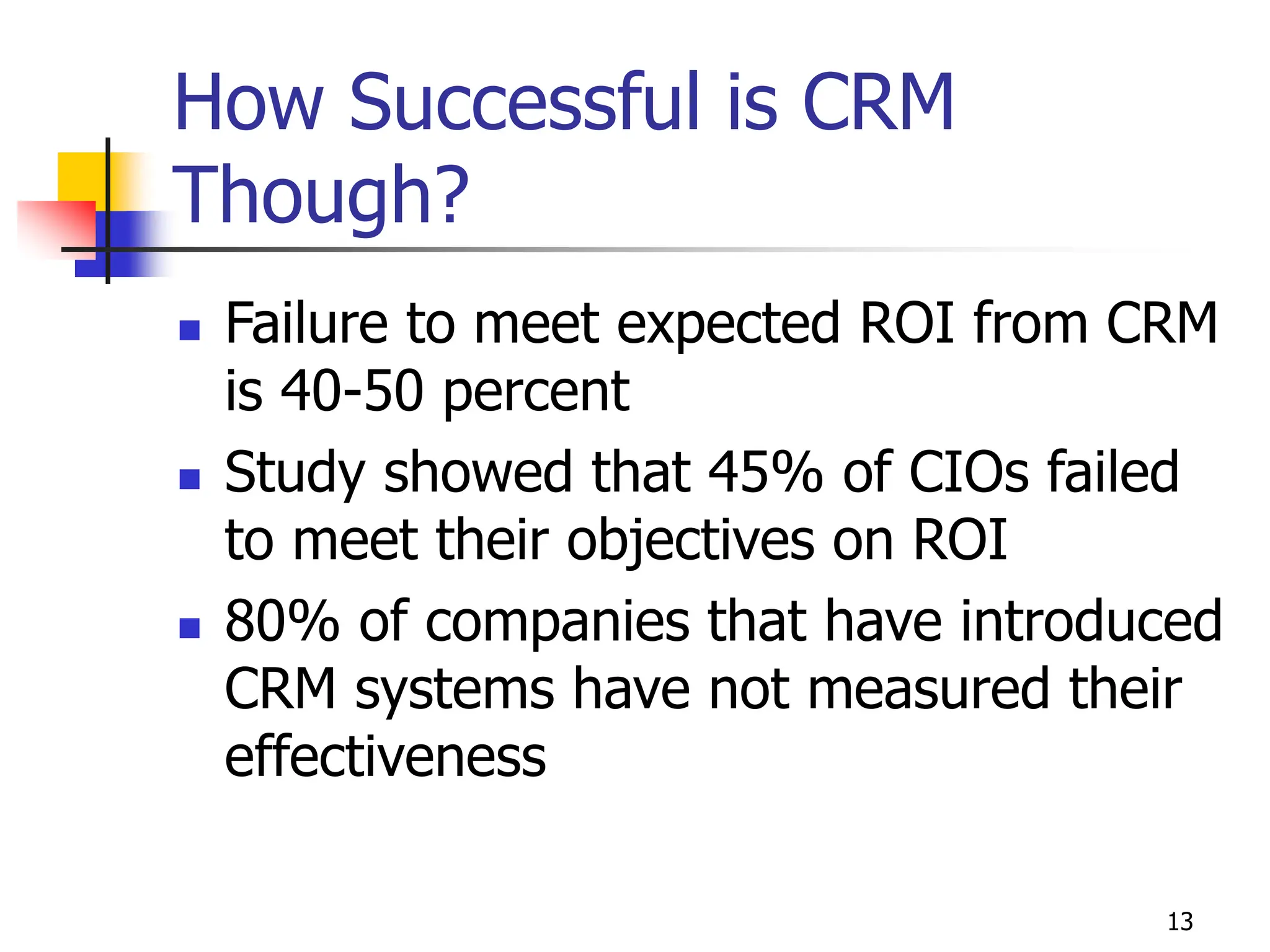 How Successful is CRM Though?

- Failure to meet expected ROI from CRM is 40-50 percent
- Study showed that 45% of CIOs failed to meet their objectives on ROI
- 80% of companies that have introduced CRM systems have not measured their effectiveness

13